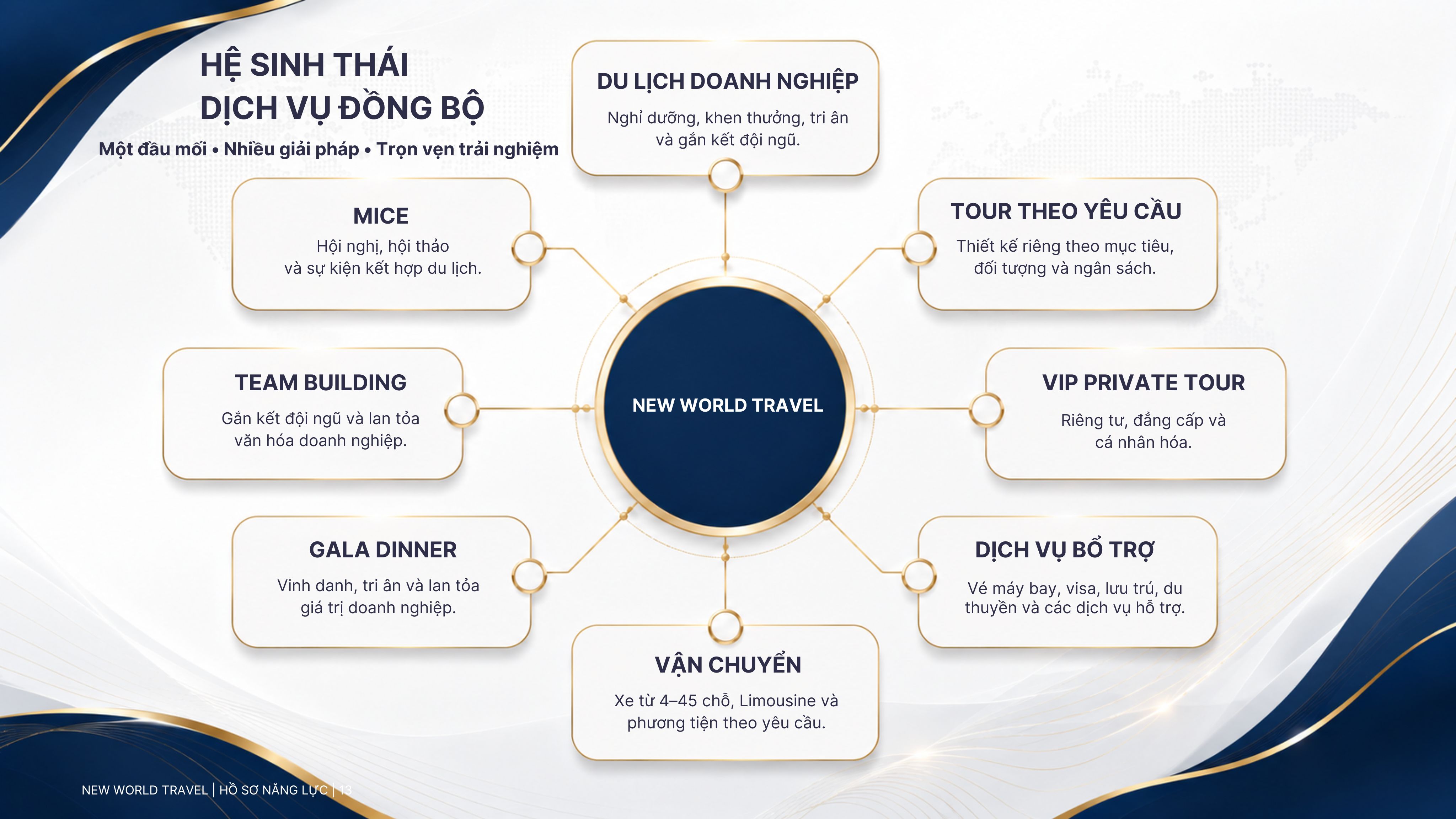 HỆ SINH THÁI
DỊCH VỤ ĐỒNG BỘ

Một đầu mối • Nhiều giải pháp • Trọn vẹn trải nghiệm

DU LỊCH DOANH NGHIỆP

Nghỉ dưỡng, khen thưởng, tri ân và gắn kết đội ngũ.

MICE

Hội nghị, hội thảo và sự kiện kết hợp du lịch.

TOUR THEO YÊU CẦU

Thiết kế riêng theo mục tiêu, đối tượng và ngân sách.

TEAM BUILDING

Gắn kết đội ngũ và lan tỏa văn hóa doanh nghiệp.

NEW WORLD TRAVEL

VIP PRIVATE TOUR

Riêng tư, đẳng cấp và cá nhân hóa.

GALA DINNER

Vinh danh, tri ân và lan tỏa giá trị doanh nghiệp.

DỊCH VỤ BỔ TRỢ

Vé máy bay, visa, lưu trú, du thuyền và các dịch vụ hỗ trợ.

VẬN CHUYỂN

Xe từ 4–45 chỗ, Limousine và phương tiện theo yêu cầu.

NEW WORLD TRAVEL | HỒ SƠ NĂNG LỰC | 13